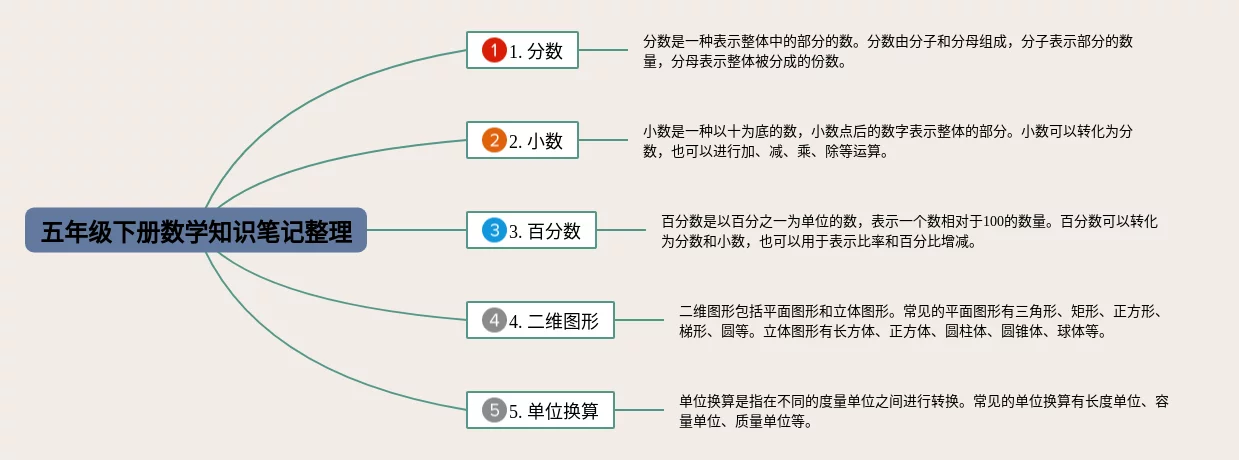 五年级下册数学知识笔记整理

1 1. 分数

分数是一种表示整体中的部分的数。分数由分子和分母组成，分子表示部分的数量，分母表示整体被分成的份数。

2 2. 小数

小数是一种以十为底的数，小数点后的数字表示整体的部分。小数可以转化为分数，也可以进行加、减、乘、除等运算。

3 3. 百分数

百分数是以百分之一为单位的数，表示一个数相对于100的数量。百分数可以转化为分数和小数，也可以用于表示比率和百分比增减。

4 4. 二维图形

二维图形包括平面图形和立体图形。常见的平面图形有三角形、矩形、正方形、梯形、圆等。立体图形有长方体、正方体、圆柱体、圆锥体、球体等。

5 5. 单位换算

单位换算是指在不同的度量单位之间进行转换。常见的单位换算有长度单位、容量单位、质量单位等。